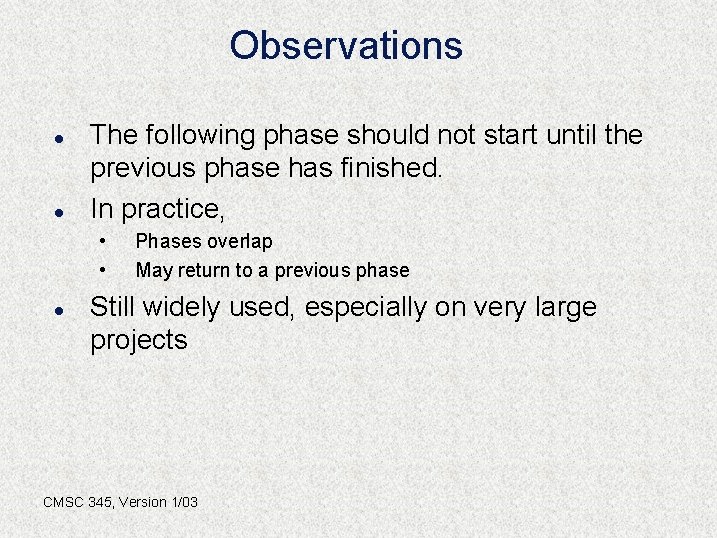 Observations

- The following phase should not start until the previous phase has finished.
- In practice,
  - Phases overlap
  - May return to a previous phase
- Still widely used, especially on very large projects

CMSC 345, Version 1/03